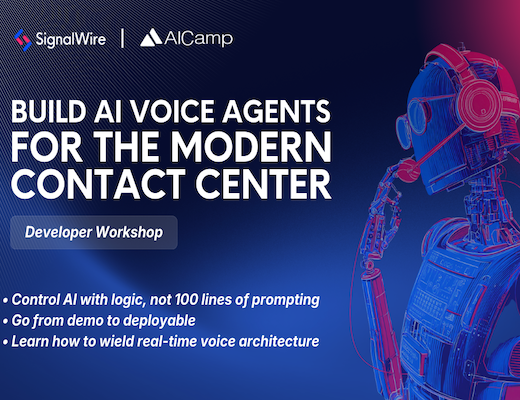 SignalWire | AICamp

BUILD AI VOICE AGENTS FOR THE MODERN CONTACT CENTER

Developer Workshop

• Control AI with logic, not 100 lines of prompting
• Go from demo to deployable
• Learn how to wield real-time voice architecture